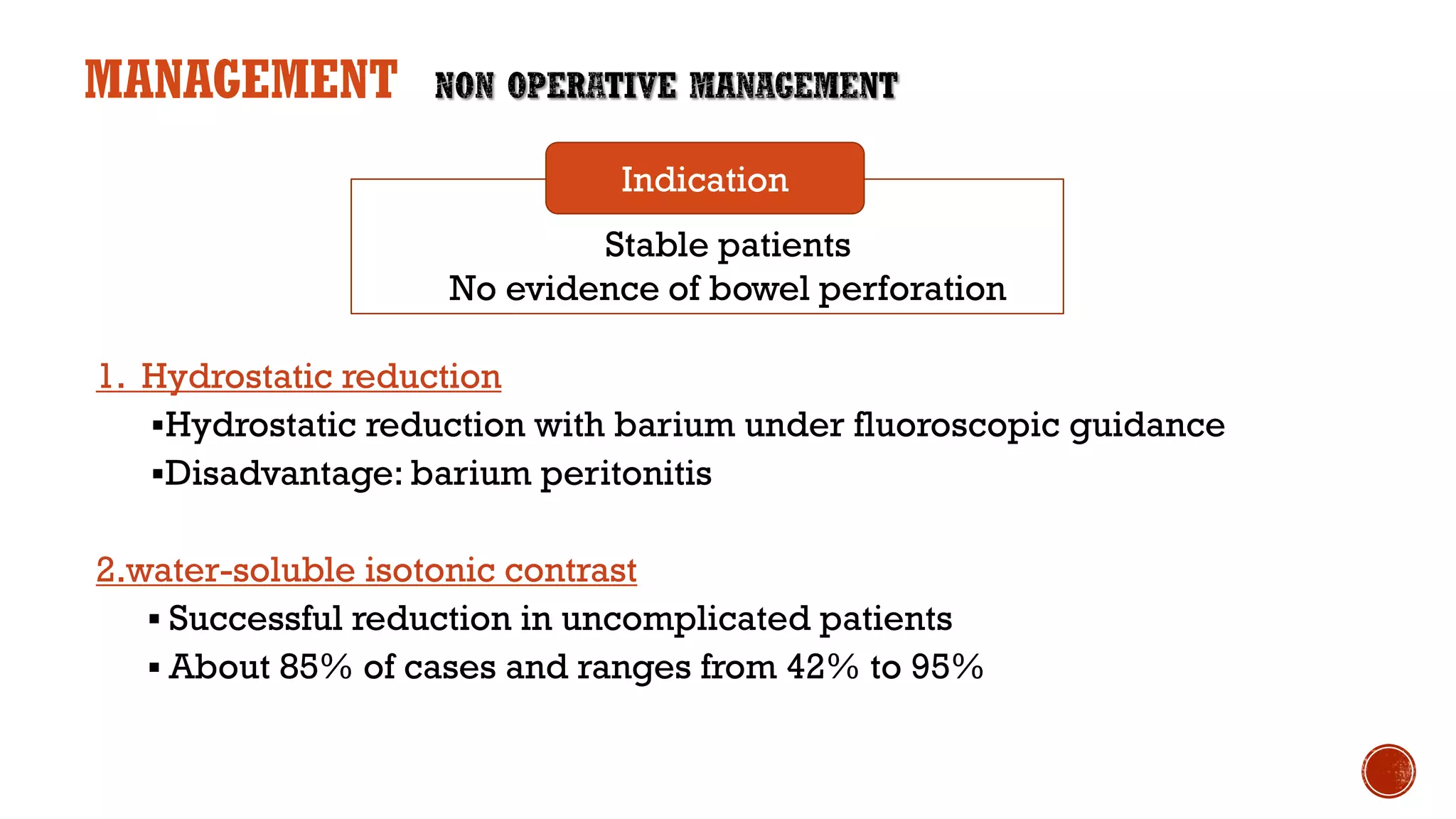 MANAGEMENT NON OPERATIVE MANAGEMENT

Indication

Stable patients
No evidence of bowel perforation

1. Hydrostatic reduction

▪Hydrostatic reduction with barium under fluoroscopic guidance

▪Disadvantage: barium peritonitis

2.water-soluble isotonic contrast

▪ Successful reduction in uncomplicated patients

▪ About 85% of cases and ranges from 42% to 95%